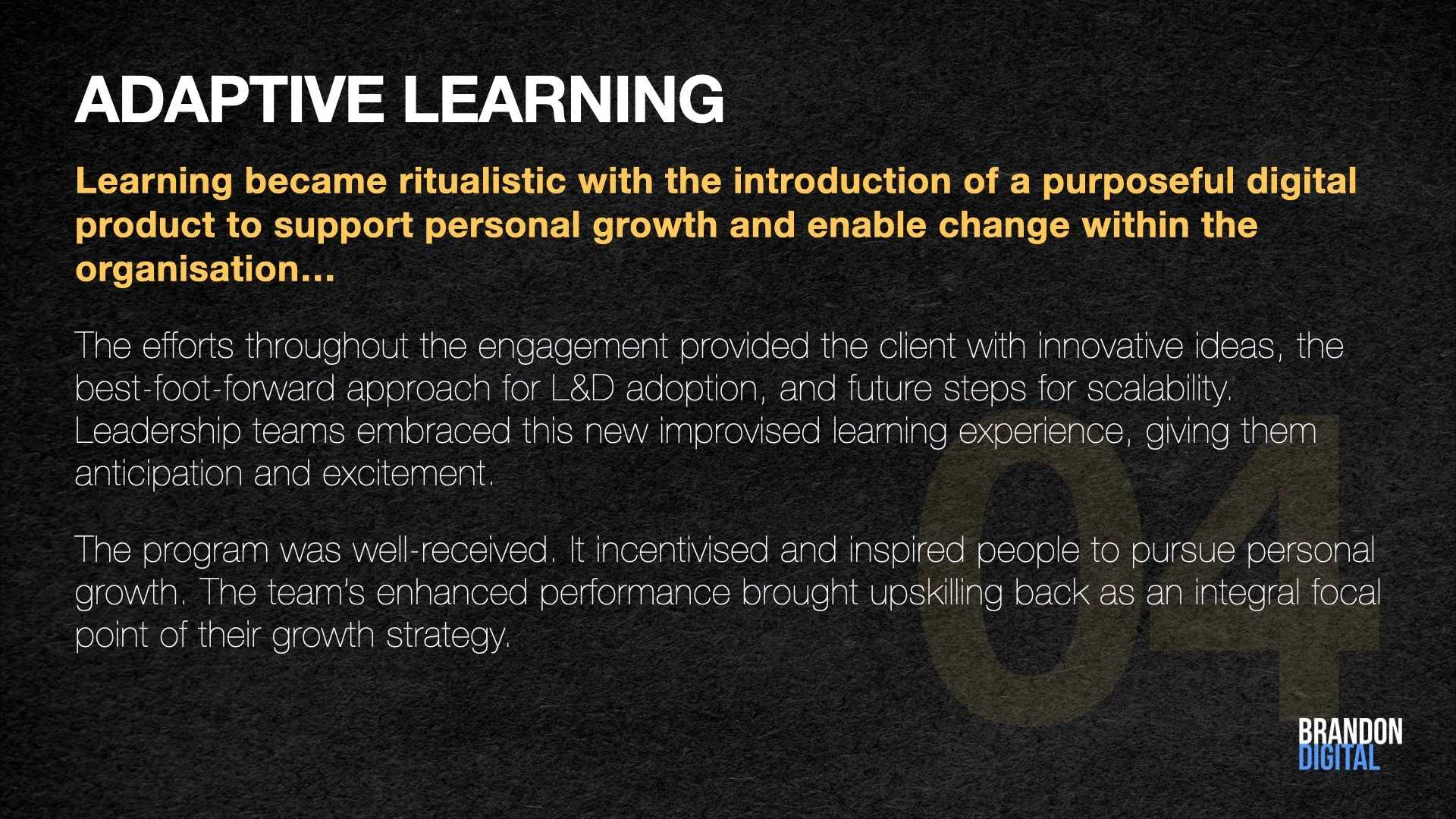 ADAPTIVE LEARNING

Learning became ritualistic with the introduction of a purposeful digital product to support personal growth and enable change within the organisation...

The efforts throughout the engagement provided the client with innovative ideas, the best-foot-forward approach for L&D adoption, and future steps for scalability. Leadership teams embraced this new improvised learning experience, giving them anticipation and excitement.

The program was well-received. It incentivised and inspired people to pursue personal growth. The team's enhanced performance brought upskilling back as an integral focal point of their growth strategy.

04

BRANDON
DIGITAL